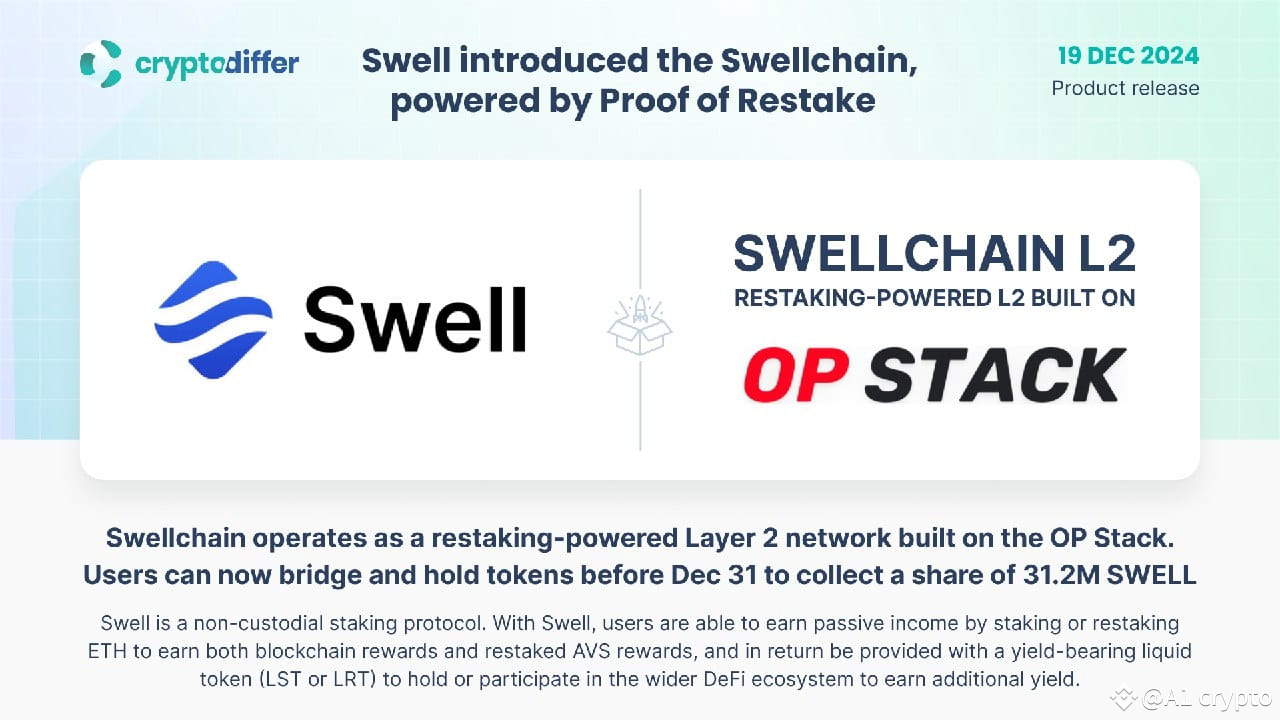 cryptodiffer

Swell introduced the Swellchain, powered by Proof of Restake

19 DEC 2024
Product release

Swell

SWELLCHAIN L2
RESTAKING-POWERED L2 BUILT ON
OP STACK

Swellchain operates as a restaking-powered Layer 2 network built on the OP Stack. Users can now bridge and hold tokens before Dec 31 to collect a share of 31.2M SWELL

Swell is a non-custodial staking protocol. With Swell, users are able to earn passive income by staking or restaking ETH to earn both blockchain rewards and restaked AVS rewards, and in return be provided with a yield-bearing liquid token (LST or LRT) to hold or participate in the wider DeFi ecosystem to earn additional yield.

@A1 crypto